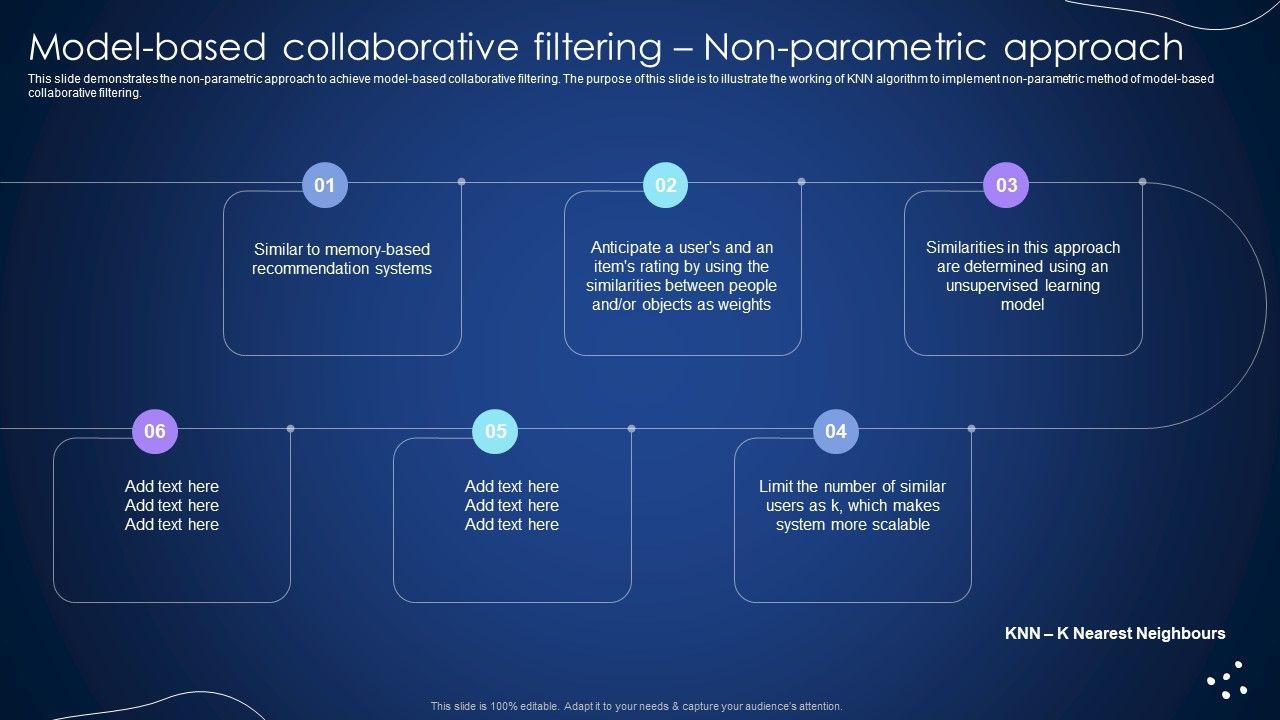 Model-based collaborative filtering – Non-parametric approach

This slide demonstrates the non-parametric approach to achieve model-based collaborative filtering. The purpose of this slide is to illustrate the working of KNN algorithm to implement non-parametric method of model-based collaborative filtering.

01

Similar to memory-based recommendation systems

02

Anticipate a user's and an item's rating by using the similarities between people and/or objects as weights

03

Similarities in this approach are determined using an unsupervised learning model

06

Add text here
Add text here
Add text here

05

Add text here
Add text here
Add text here

04

Limit the number of similar users as k, which makes system more scalable

KNN – K Nearest Neighbours

This slide is 100% editable. Adapt it to your needs & capture your audience's attention.